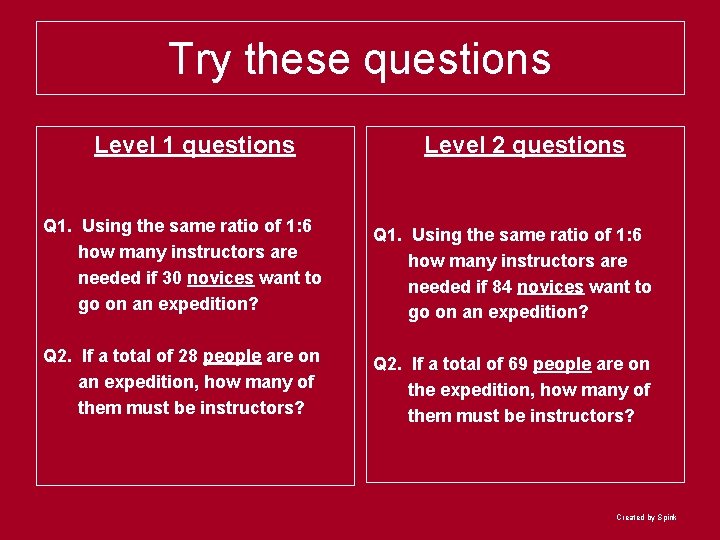 Try these questions

Level 1 questions

Q1. Using the same ratio of 1:6 how many instructors are needed if 30 novices want to go on an expedition?

Q2. If a total of 28 people are on an expedition, how many of them must be instructors?

Level 2 questions

Q1. Using the same ratio of 1:6 how many instructors are needed if 84 novices want to go on an expedition?

Q2. If a total of 69 people are on the expedition, how many of them must be instructors?

Created by Spink